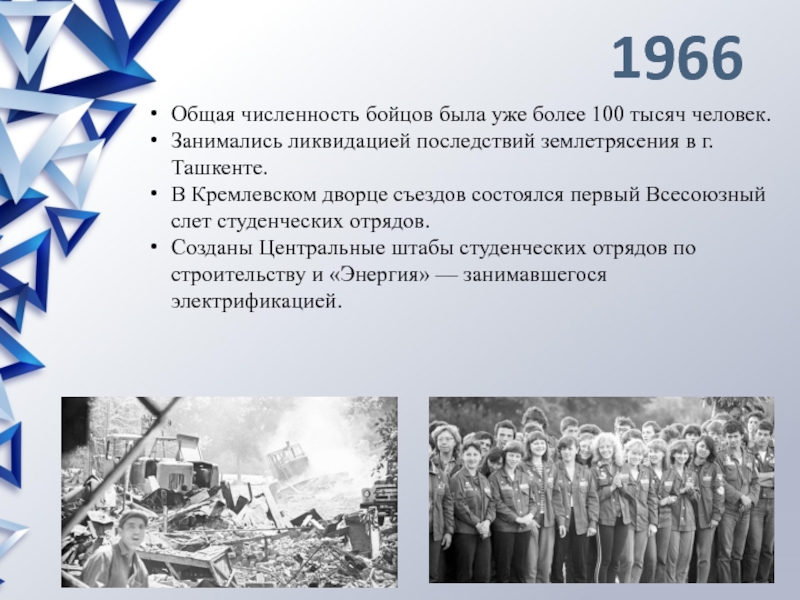 1966

• Общая численность бойцов была уже более 100 тысяч человек.
• Занимались ликвидацией последствий землетрясения в г. Ташкенте.
• В Кремлевском дворце съездов состоялся первый Всесоюзный слет студенческих отрядов.
• Созданы Центральные штабы студенческих отрядов по строительству и «Энергия» — занимавшегося электрификацией.